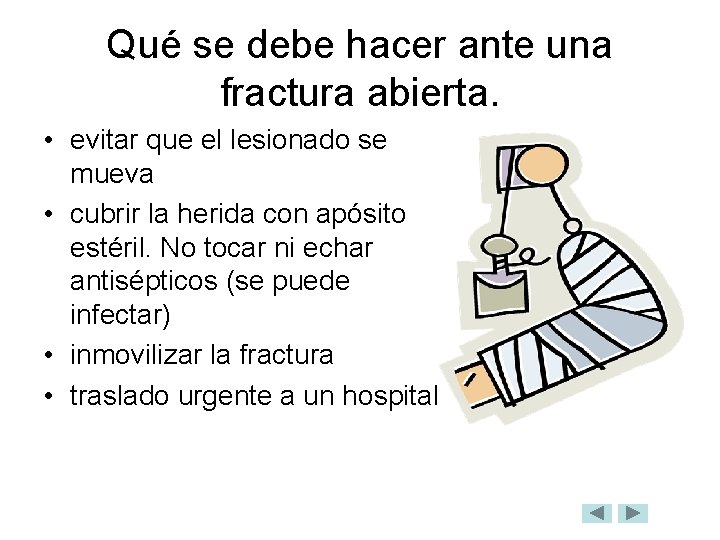 Qué se debe hacer ante una fractura abierta.

• evitar que el lesionado se mueva
• cubrir la herida con apósito estéril. No tocar ni echar antisépticos (se puede infectar)
• inmovilizar la fractura
• traslado urgente a un hospital